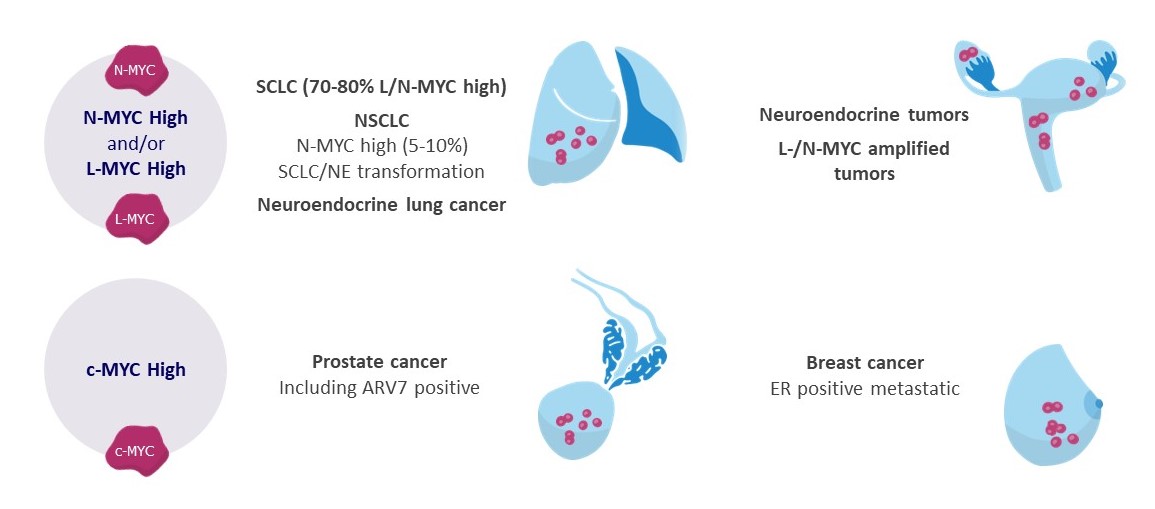 N-MYC

N-MYC High
and/or
L-MYC High

L-MYC

SCLC (70-80% L/N-MYC high)

NSCLC
N-MYC high (5-10%)
SCLC/NE transformation

Neuroendocrine lung cancer

Neuroendocrine tumors

L-/N-MYC amplified tumors

c-MYC High

c-MYC

Prostate cancer
Including ARV7 positive

Breast cancer
ER positive metastatic